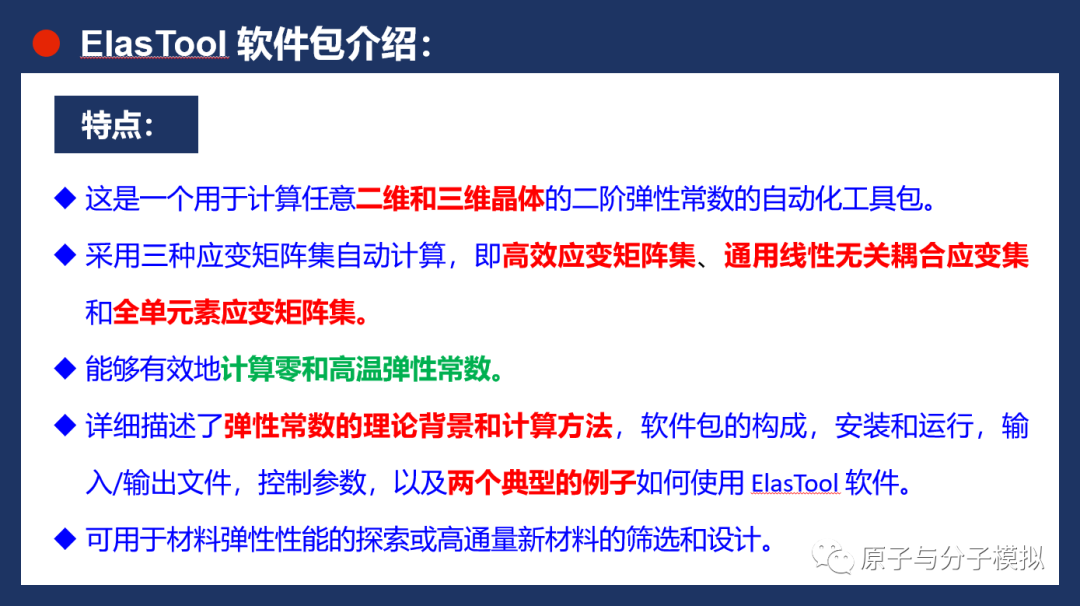 ElasTool 软件包介绍：

特点：

◆ 这是一个用于计算任意二维和三维晶体的二阶弹性常数的自动化工具包。

◆ 采用三种应变矩阵集自动计算，即高效应变矩阵集、通用线性无关耦合应变集和全单元素应变矩阵集。

◆ 能够有效地计算零和高温弹性常数。

◆ 详细描述了弹性常数的理论背景和计算方法，软件包的构成，安装和运行，输入/输出文件，控制参数，以及两个典型的例子如何使用 ElasTool 软件。

◆ 可用于材料弹性性能的探索或高通量新材料的筛选和设计。

原子与分子模拟